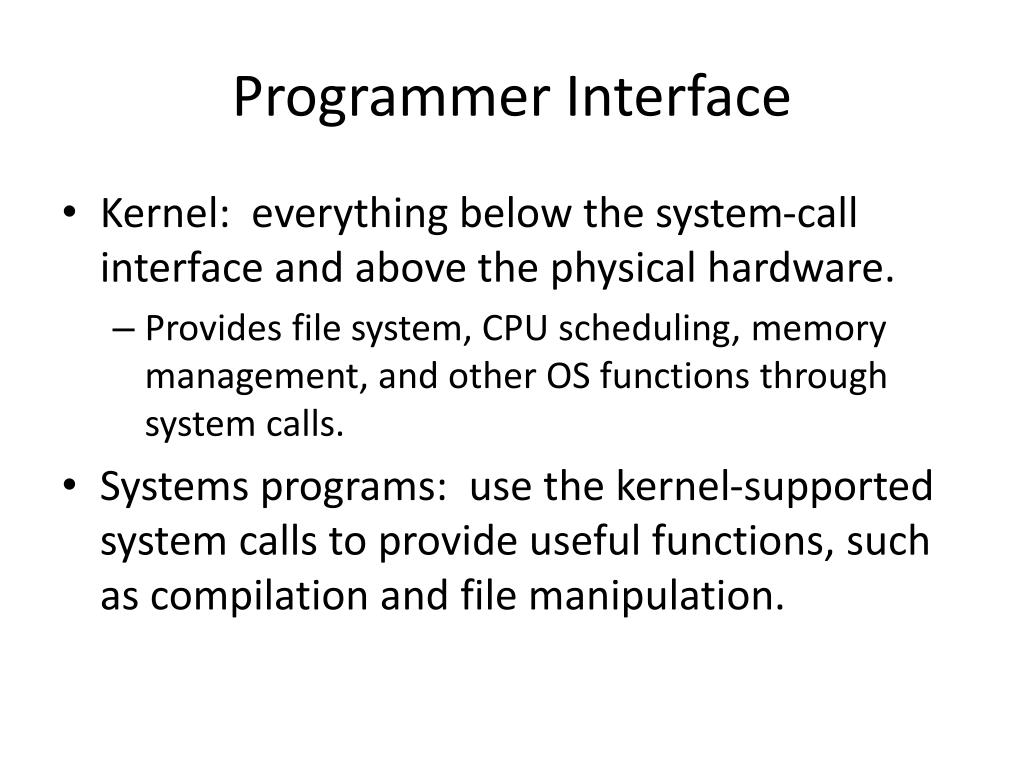 Programmer Interface

• Kernel:  everything below the system-call interface and above the physical hardware.
  – Provides file system, CPU scheduling, memory management, and other OS functions through system calls.
• Systems programs:  use the kernel-supported system calls to provide useful functions, such as compilation and file manipulation.